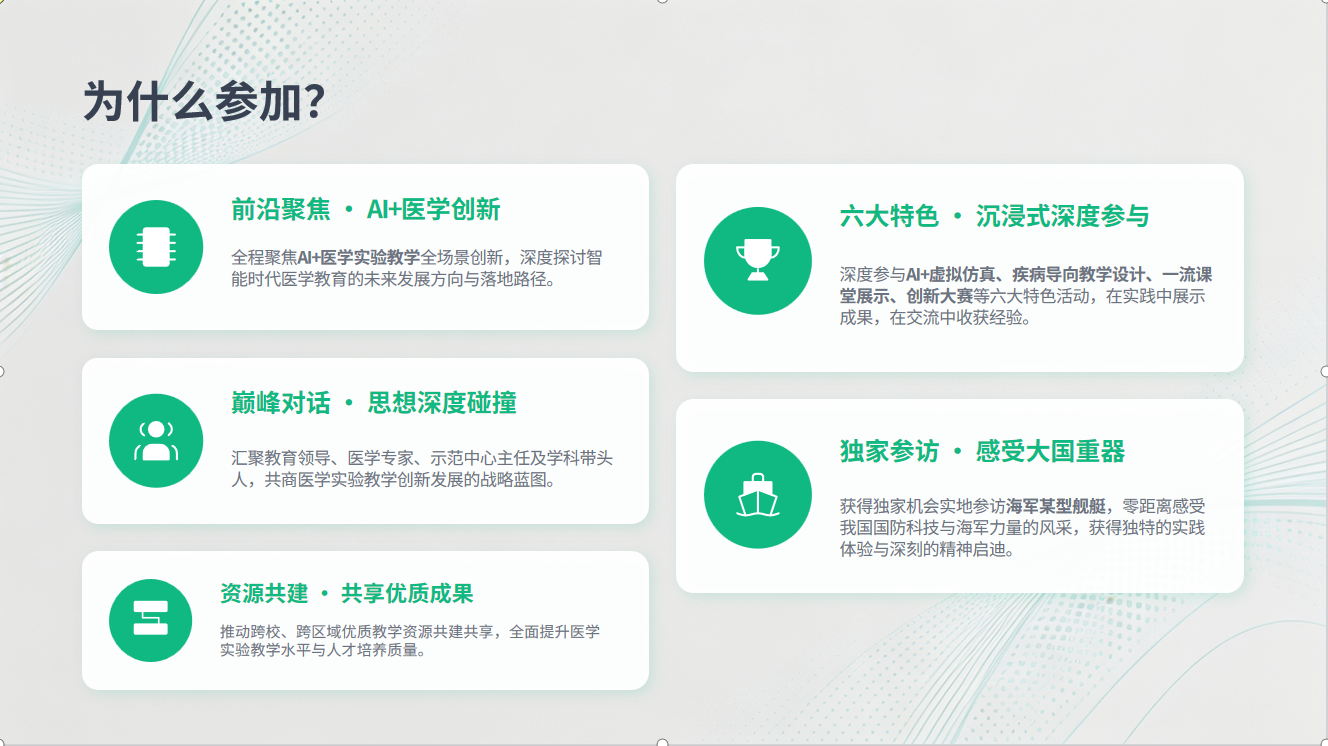 为什么参加?

前沿聚焦 · AI+医学创新

全程聚焦AI+医学实验教学全场景创新，深度探讨智能时代医学教育的未来发展方向与落地路径。

巅峰对话 · 思想深度碰撞

汇聚教育领导、医学专家、示范中心主任及学科带头人，共商医学实验教学创新发展的战略蓝图。

资源共建 · 共享优质成果

推动跨校、跨区域优质教学资源共建共享，全面提升医学实验教学水平与人才培养质量。

六大特色 · 沉浸式深度参与

深度参与AI+虚拟仿真、疾病导向教学设计、一流课堂展示、创新大赛等六大特色活动，在实践中展示成果，在交流中收获经验。

独家参访 · 感受大国重器

获得独家机会实地参访海军某型舰艇，零距离感受我国国防科技与海军力量的风采，获得独特的实践体验与深刻的精神启迪。